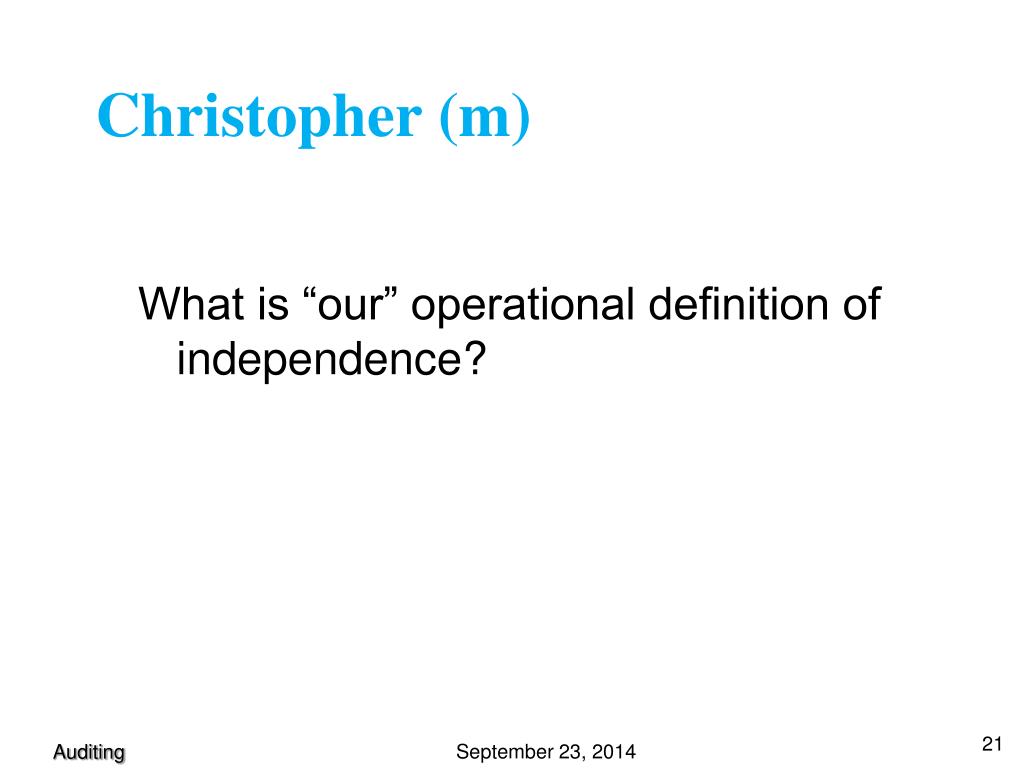 Christopher (m)

What is “our” operational definition of independence?

Auditing

September 23, 2014

21